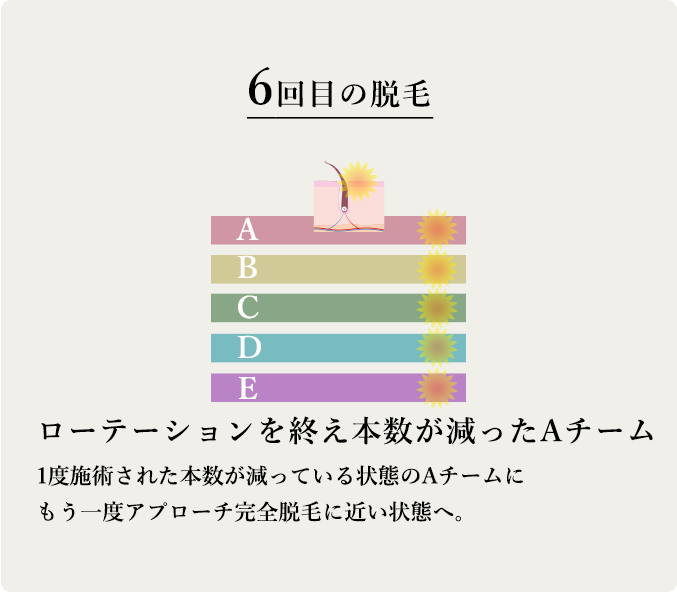 6回目の脱毛

A
B
C
D
E

ローテーションを終え本数が減ったAチーム

1度施術された本数が減っている状態のAチームにもう一度アプローチ完全脱毛に近い状態へ。